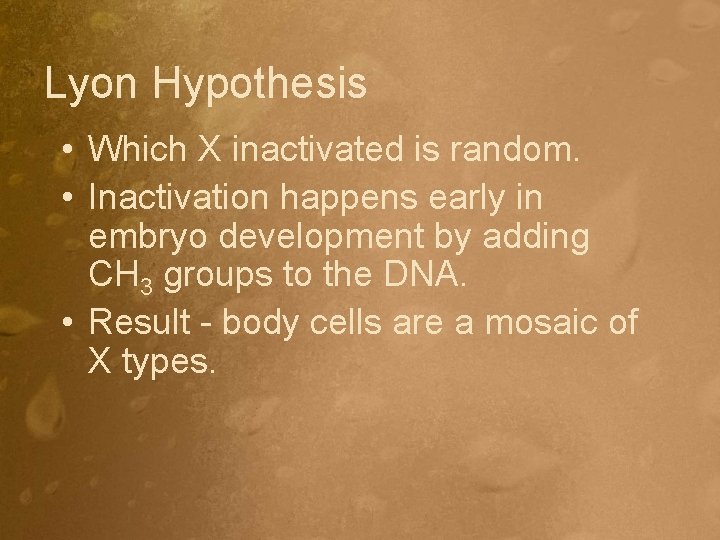 Lyon Hypothesis

• Which X inactivated is random.
• Inactivation happens early in embryo development by adding $CH_3$ groups to the DNA.
• Result - body cells are a mosaic of X types.